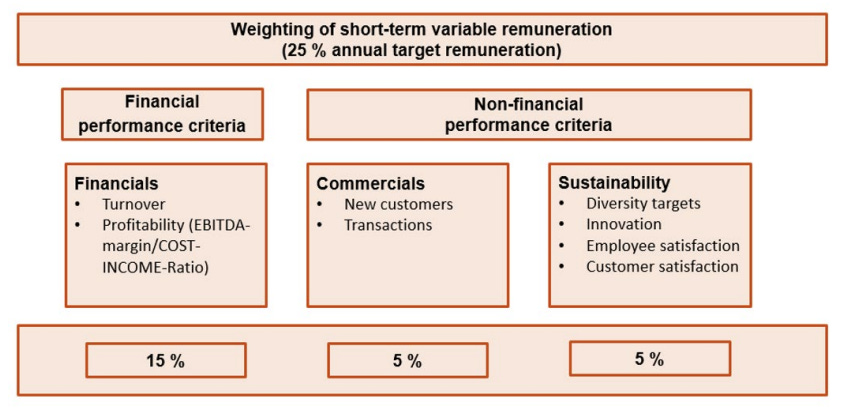 Weighting of short-term variable remuneration
(25 % annual target remuneration)

Financial performance criteria

Non-financial performance criteria

Financials
• Turnover
• Profitability (EBITDA-margin/COST-INCOME-Ratio)

Commercials
• New customers
• Transactions

Sustainability
• Diversity targets
• Innovation
• Employee satisfaction
• Customer satisfaction

15 %

5 %

5 %